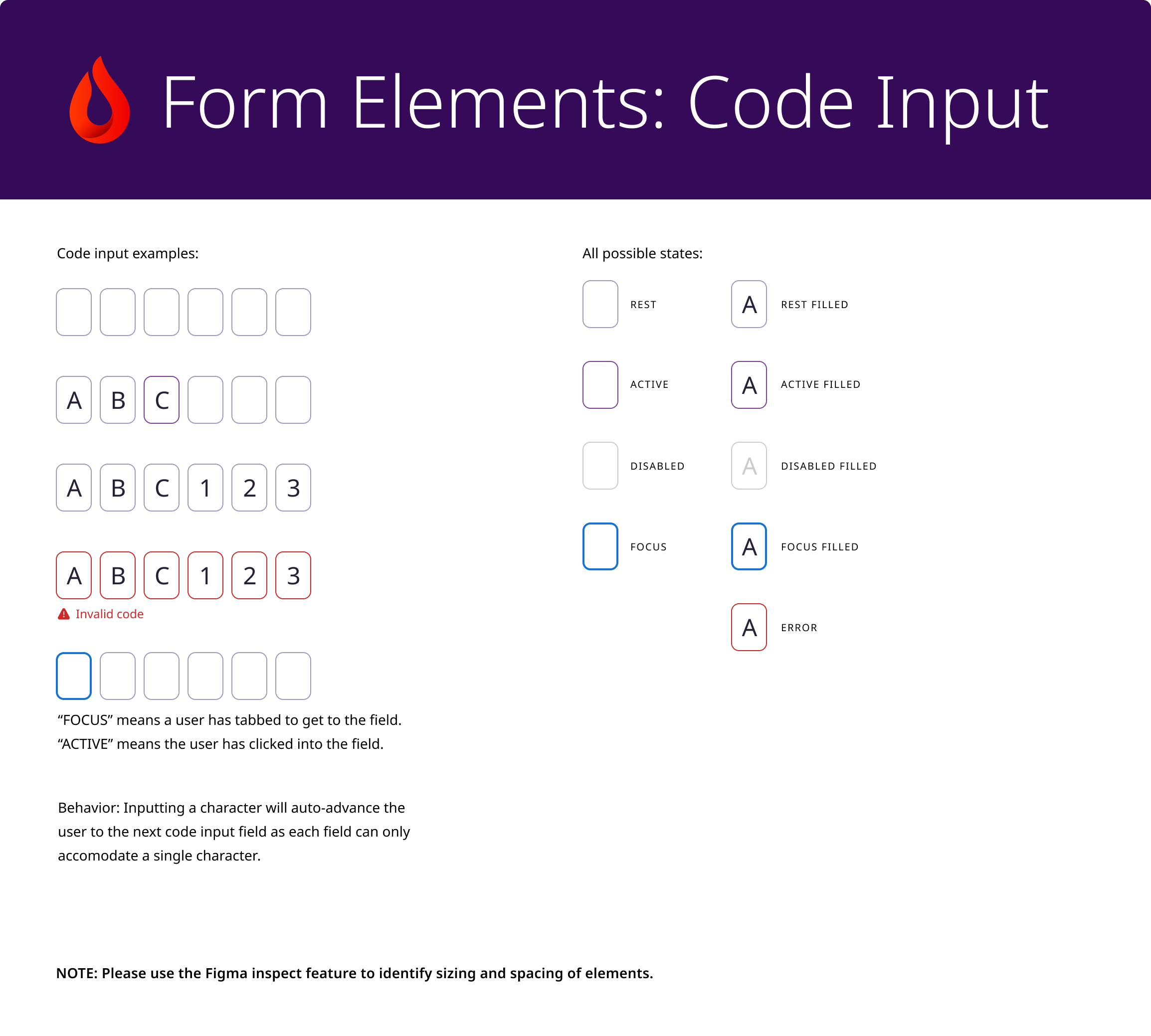 Form Elements: Code Input

Code input examples:

A B C

A B C 1 2 3

A B C 1 2 3

Invalid code

“FOCUS” means a user has tabbed to get to the field.
“ACTIVE” means the user has clicked into the field.

Behavior: Inputting a character will auto-advance the user to the next code input field as each field can only accomodate a single character.

All possible states:

REST

A REST FILLED

ACTIVE

A ACTIVE FILLED

DISABLED

A DISABLED FILLED

FOCUS

A FOCUS FILLED

A ERROR

NOTE: Please use the Figma inspect feature to identify sizing and spacing of elements.